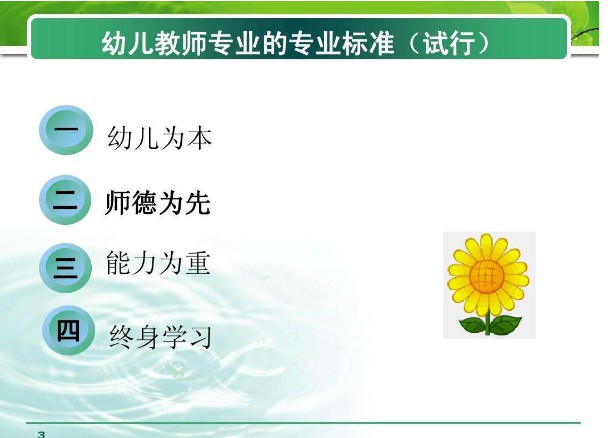 幼儿教师专业的专业标准（试行）

一 幼儿为本

二 师德为先

三 能力为重

四 终身学习

3